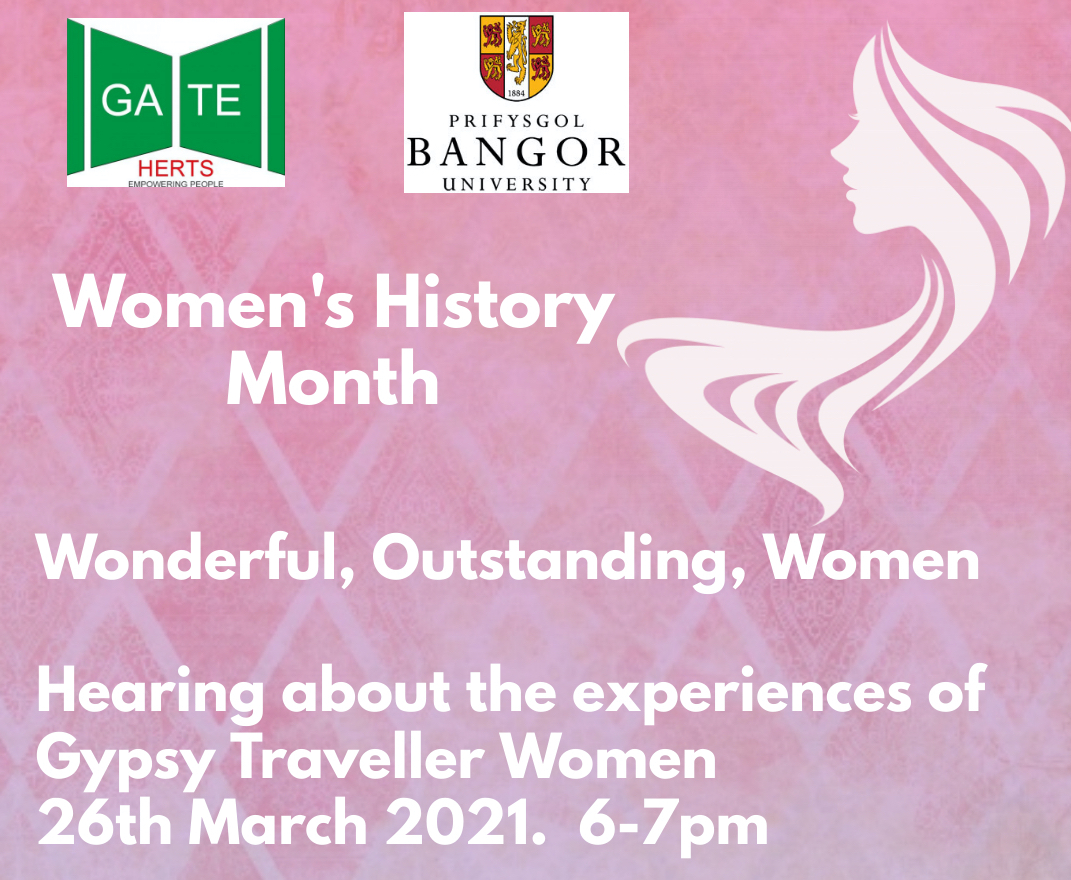 GA TE
HERTS
EMPOWERING PEOPLE

1884
PRIFYSGOL
BANGOR
UNIVERSITY

Women's History Month

Wonderful, Outstanding, Women

Hearing about the experiences of Gypsy Traveller Women
26th March 2021. 6-7pm